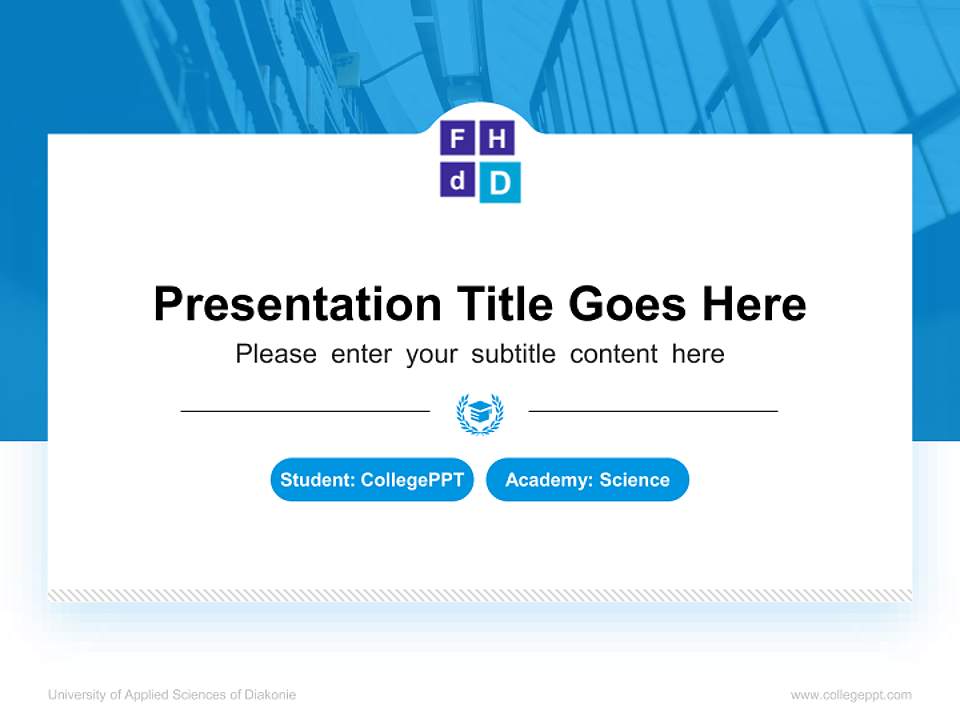 F H
d D

Presentation Title Goes Here

Please enter your subtitle content here

Student: CollegePPT

Academy: Science

University of Applied Sciences of Diakonie

www.collegeppt.com